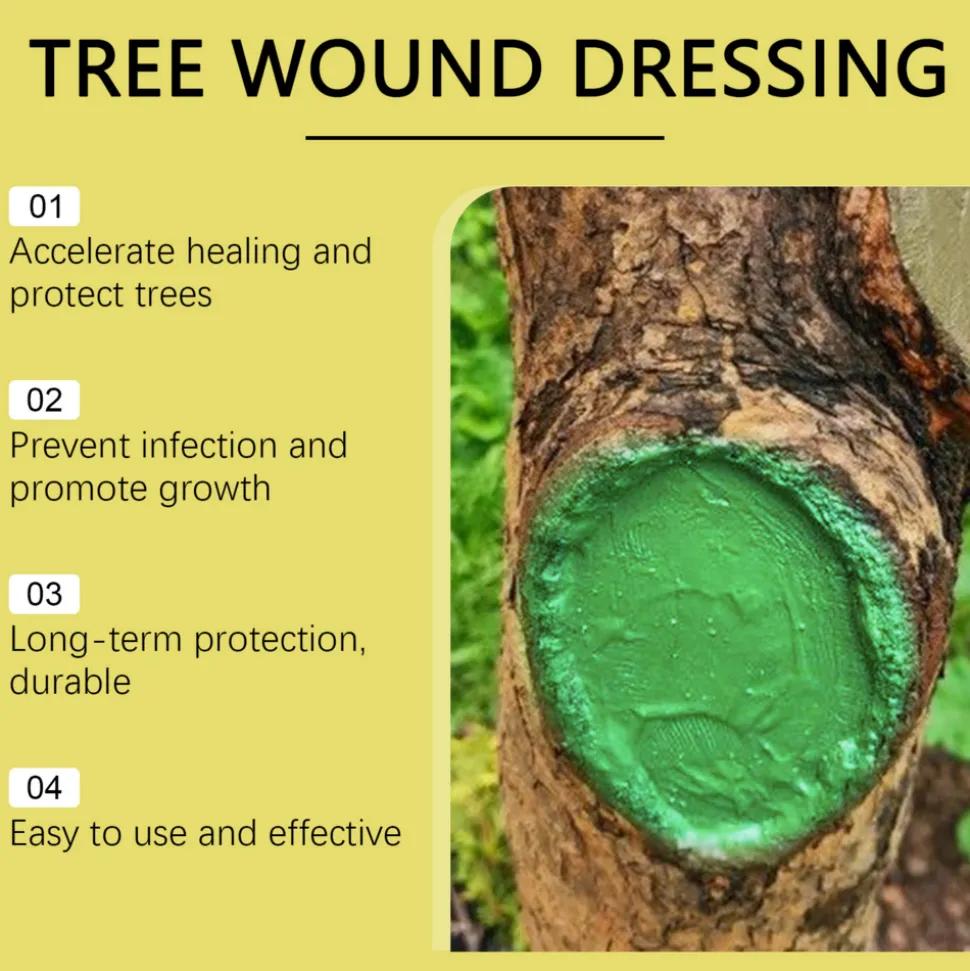 TREE WOUND DRESSING

01
Accelerate healing and protect trees

02
Prevent infection and promote growth

03
Long-term protection, durable

04
Easy to use and effective